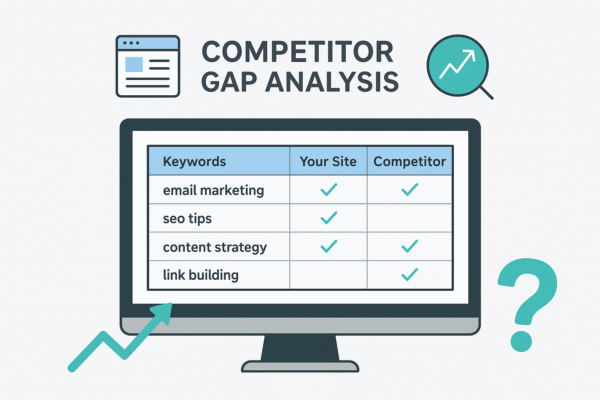 COMPETITOR GAP ANALYSIS

| Keywords | Your Site | Competitor |
|---|---|---|
| email marketing | ✓ | ✓ |
| seo tips | ✓ | |
| content strategy | ✓ | ✓ |
| link building | | ✓ |

?